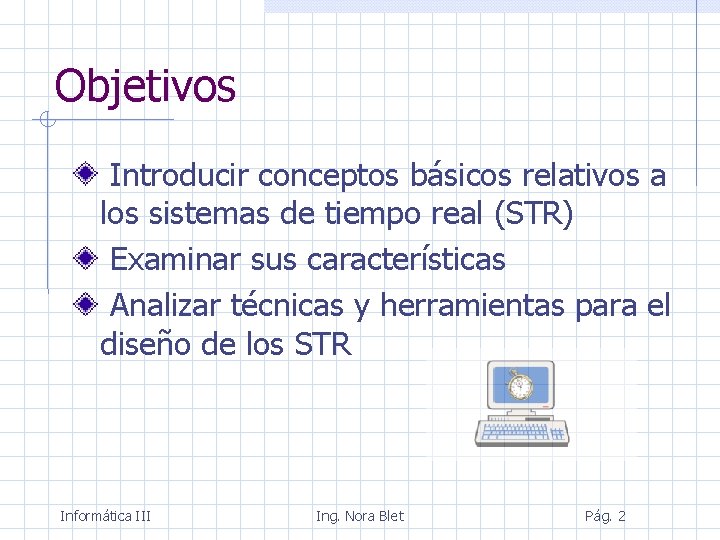 Objetivos

Introducir conceptos básicos relativos a los sistemas de tiempo real (STR)

Examinar sus características

Analizar técnicas y herramientas para el diseño de los STR

Informática III

Ing. Nora Blet

Pág. 2